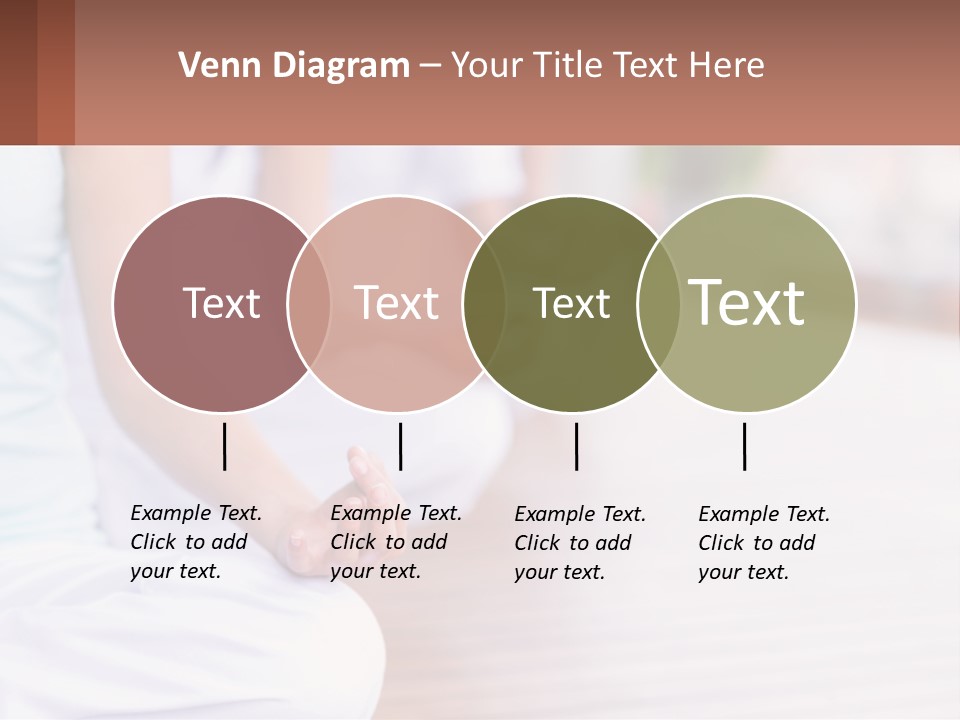 Venn Diagram – Your Title Text Here

Text

Text

Text

Text

Example Text. Click to add your text.

Example Text. Click to add your text.

Example Text. Click to add your text.

Example Text. Click to add your text.